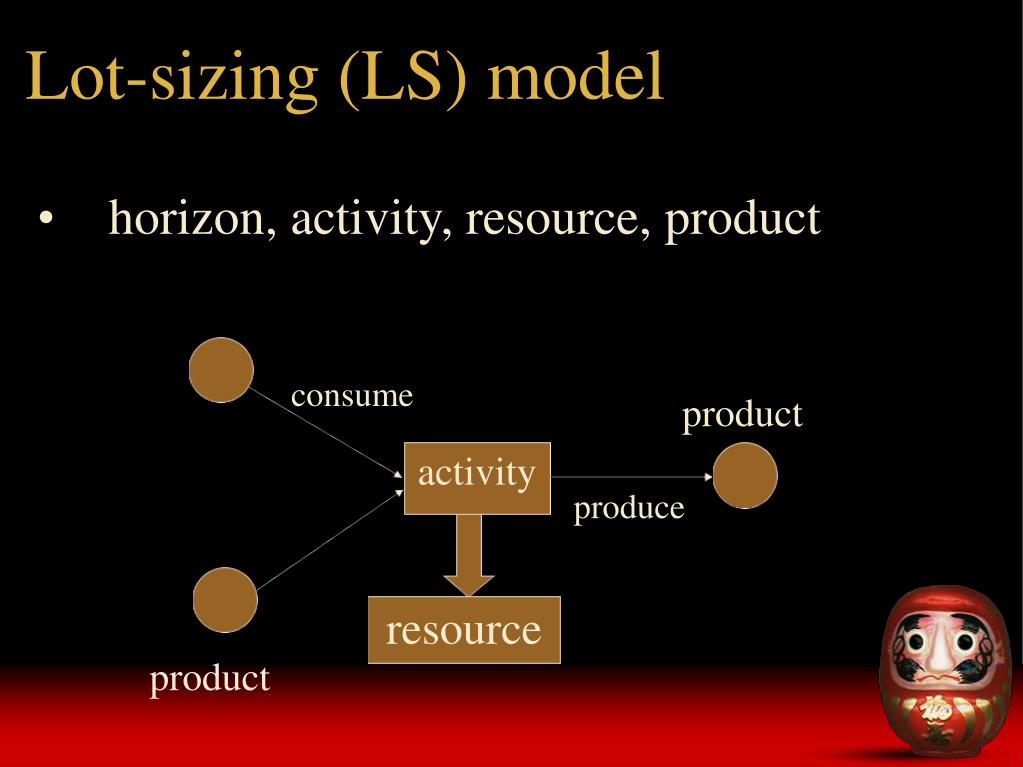 Lot-sizing (LS) model

• horizon, activity, resource, product

consume

product

activity

produce

resource

product